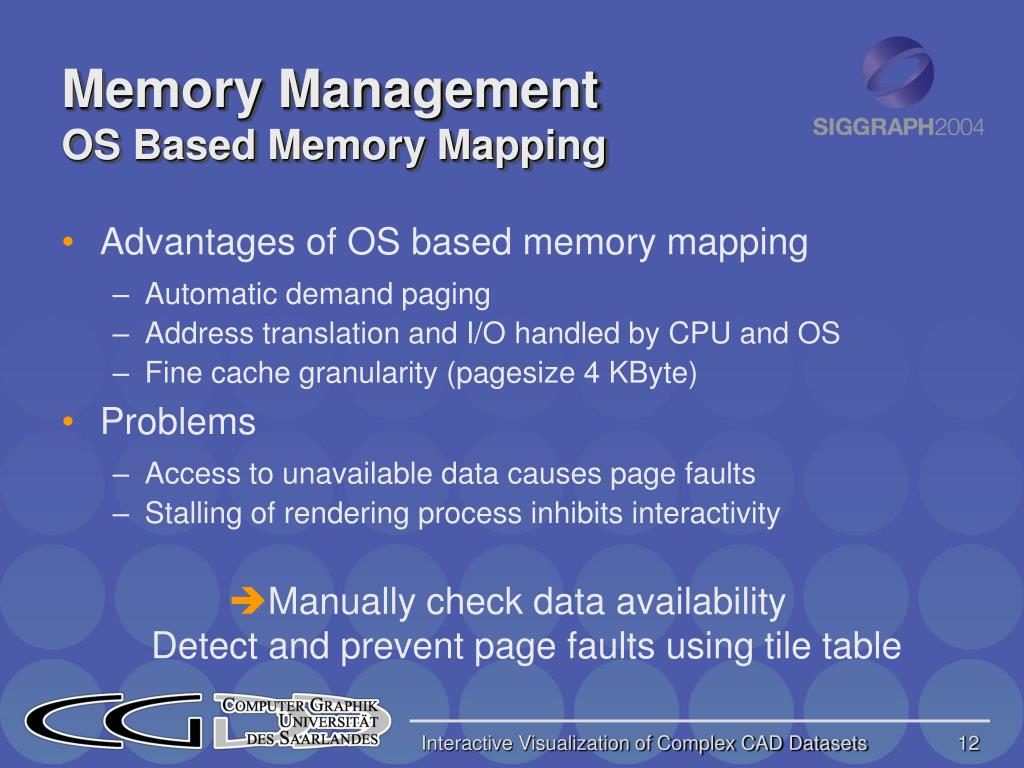 Memory Management
OS Based Memory Mapping

SIGGRAPH2004

• Advantages of OS based memory mapping
– Automatic demand paging
– Address translation and I/O handled by CPU and OS
– Fine cache granularity (pagesize 4 KByte)
• Problems
– Access to unavailable data causes page faults
– Stalling of rendering process inhibits interactivity

➔Manually check data availability
Detect and prevent page faults using tile table

CGL COMPUTER GRAPHIK UNIVERSITÄT DES SAARLANDES

Interactive Visualization of Complex CAD Datasets 12